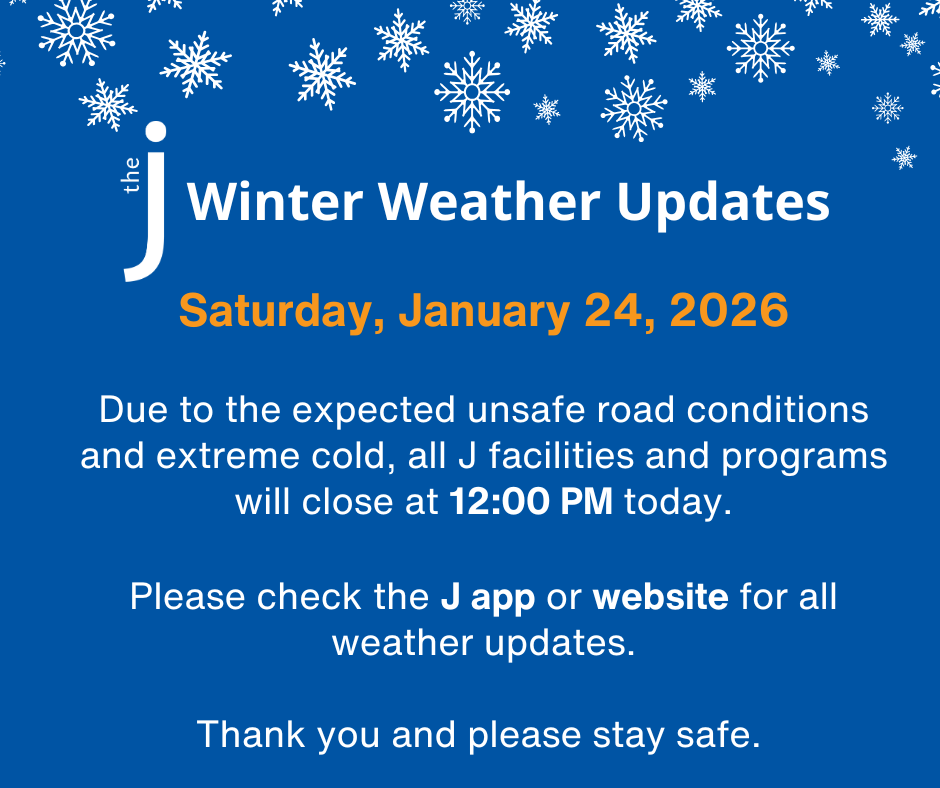 the J Winter Weather Updates

Saturday, January 24, 2026

Due to the expected unsafe road conditions and extreme cold, all J facilities and programs will close at 12:00 PM today.

Please check the J app or website for all weather updates.

Thank you and please stay safe.